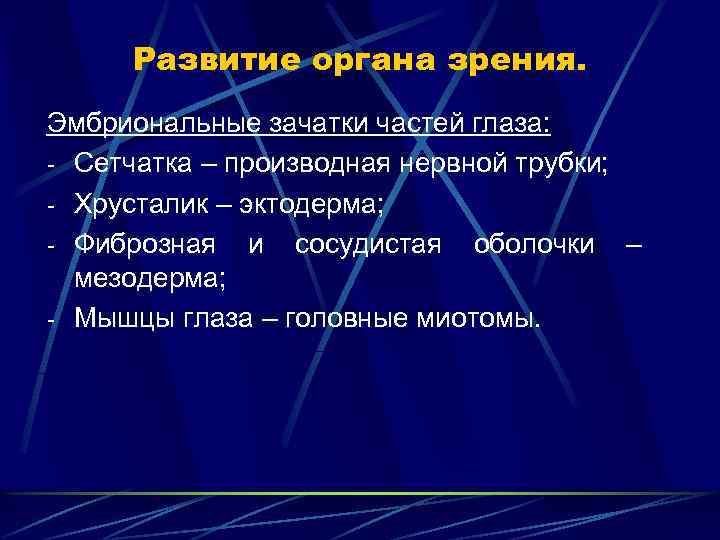 Развитие органа зрения.

Эмбриональные зачатки частей глаза:

- Сетчатка – производная нервной трубки;
- Хрусталик – эктодерма;
- Фиброзная и сосудистая оболочки – мезодерма;
- Мышцы глаза – головные миотомы.